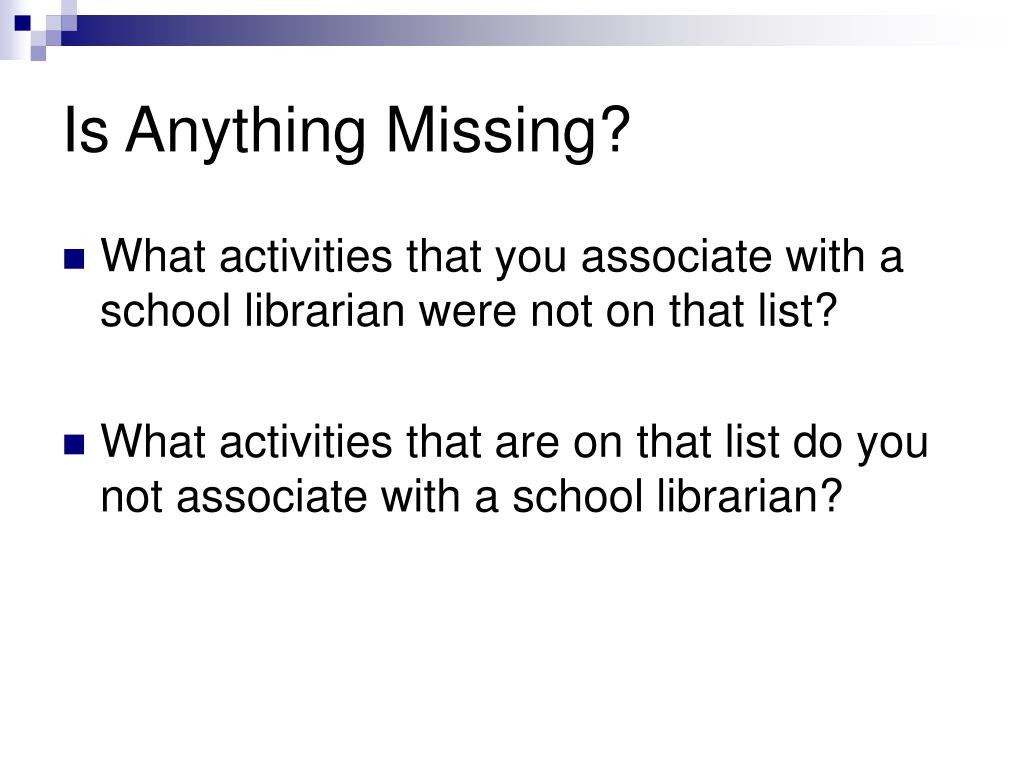 Is Anything Missing?

What activities that you associate with a school librarian were not on that list?

What activities that are on that list do you not associate with a school librarian?